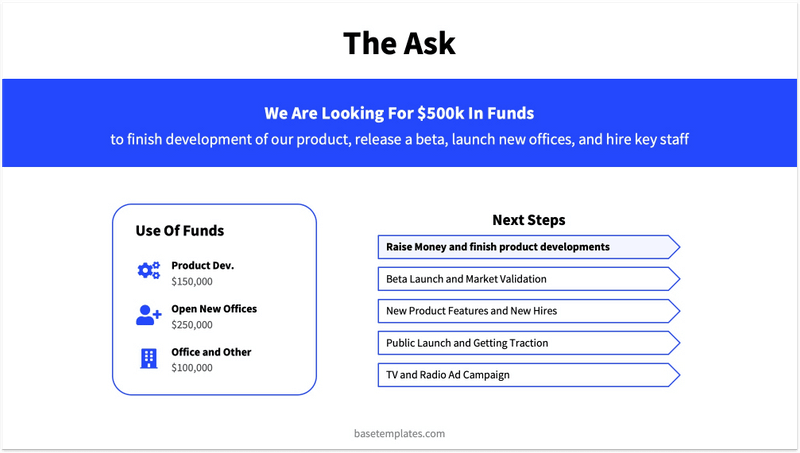 The Ask

We Are Looking For $500k In Funds
to finish development of our product, release a beta, launch new offices, and hire key staff

Use Of Funds

Product Dev.
$150,000

Open New Offices
$250,000

Office and Other
$100,000

Next Steps

Raise Money and finish product developments

Beta Launch and Market Validation

New Product Features and New Hires

Public Launch and Getting Traction

TV and Radio Ad Campaign

basetemplates.com